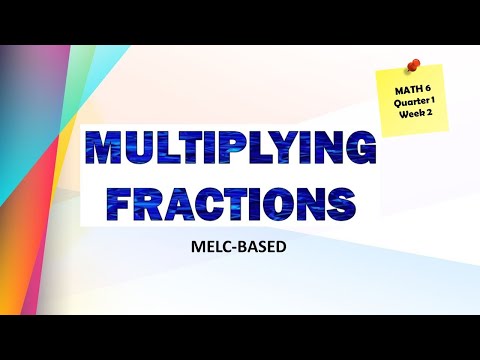 MATH 6
Quarter 1
Week 2

MULTIPLYING FRACTIONS

MELC-BASED